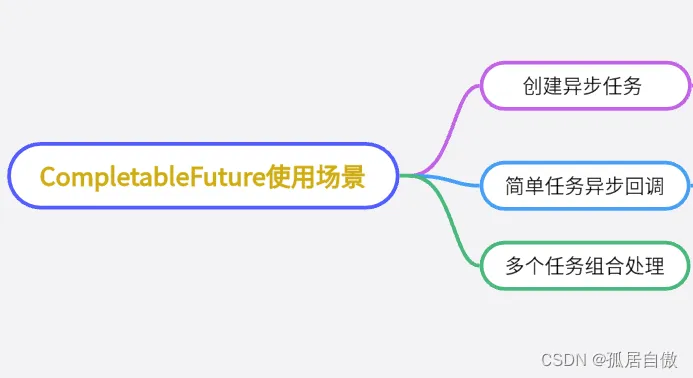 CompletableFuture使用场景

创建异步任务

简单任务异步回调

多个任务组合处理

CSDN @孤居自傲